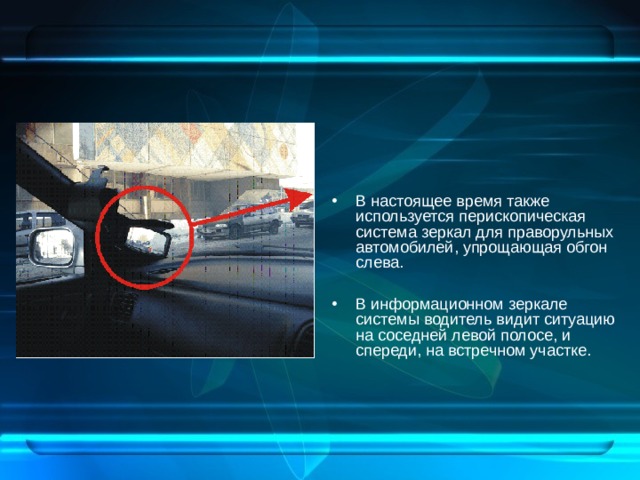 • В настоящее время также используется перископическая система зеркал для праворульных автомобилей, упрощающая обгон слева.

• В информационном зеркале системы водитель видит ситуацию на соседней левой полосе, и спереди, на встречном участке.